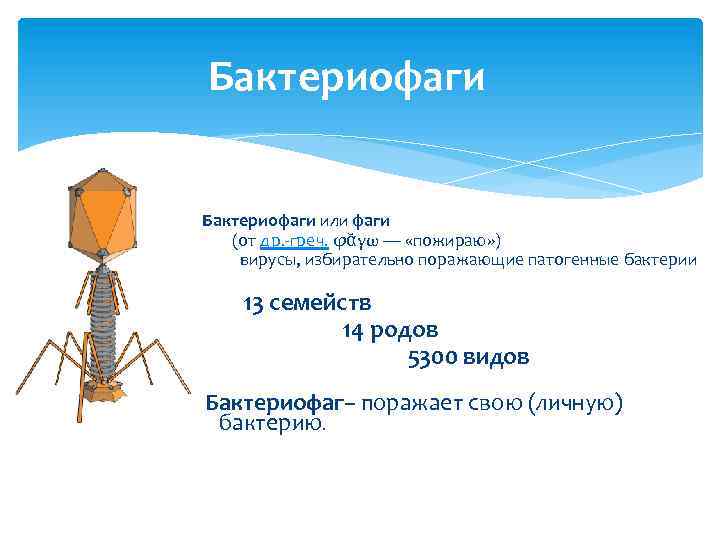 Бактериофаги

Бактериофаги или фаги
(от др.-греч. φᾰγω — «пожираю»)
вирусы, избирательно поражающие патогенные бактерии

13 семейств
14 родов
5300 видов

Бактериофаг– поражает свою (личную) бактерию.